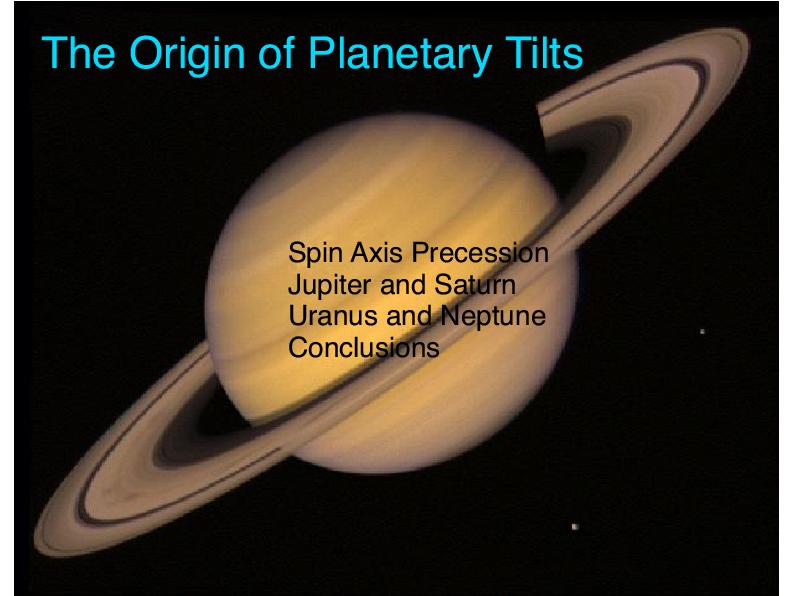 The Origin of Planetary Tilts

Spin Axis Precession
Jupiter and Saturn
Uranus and Neptune
Conclusions